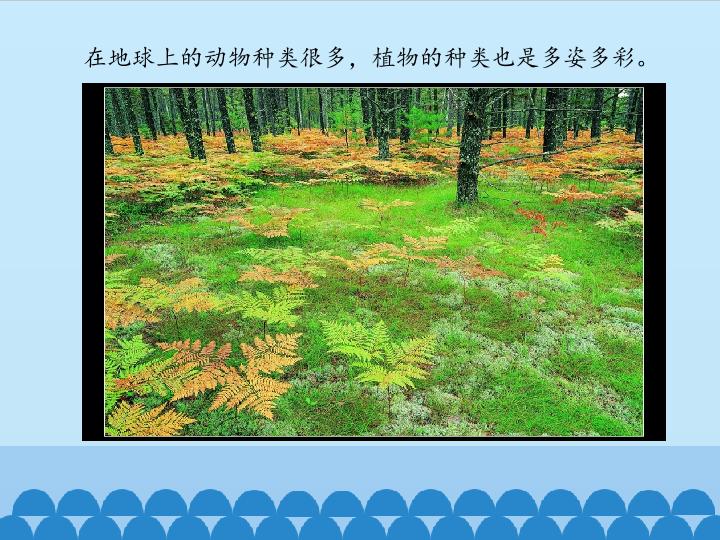 在地球上的动物种类很多，植物的种类也是多姿多彩。